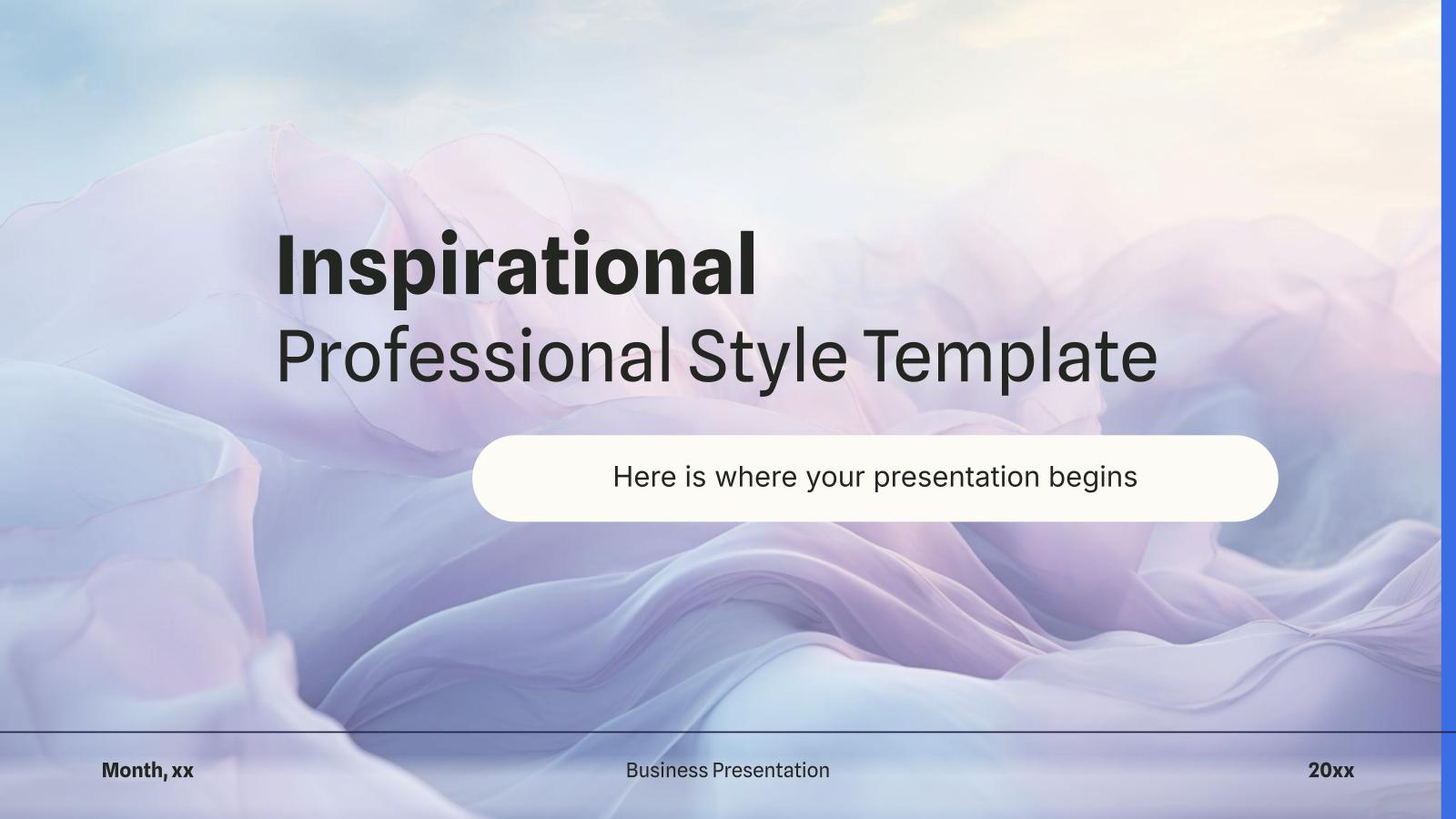 Inspirational
Professional Style Template

Here is where your presentation begins

Month, xx

Business Presentation

20xx